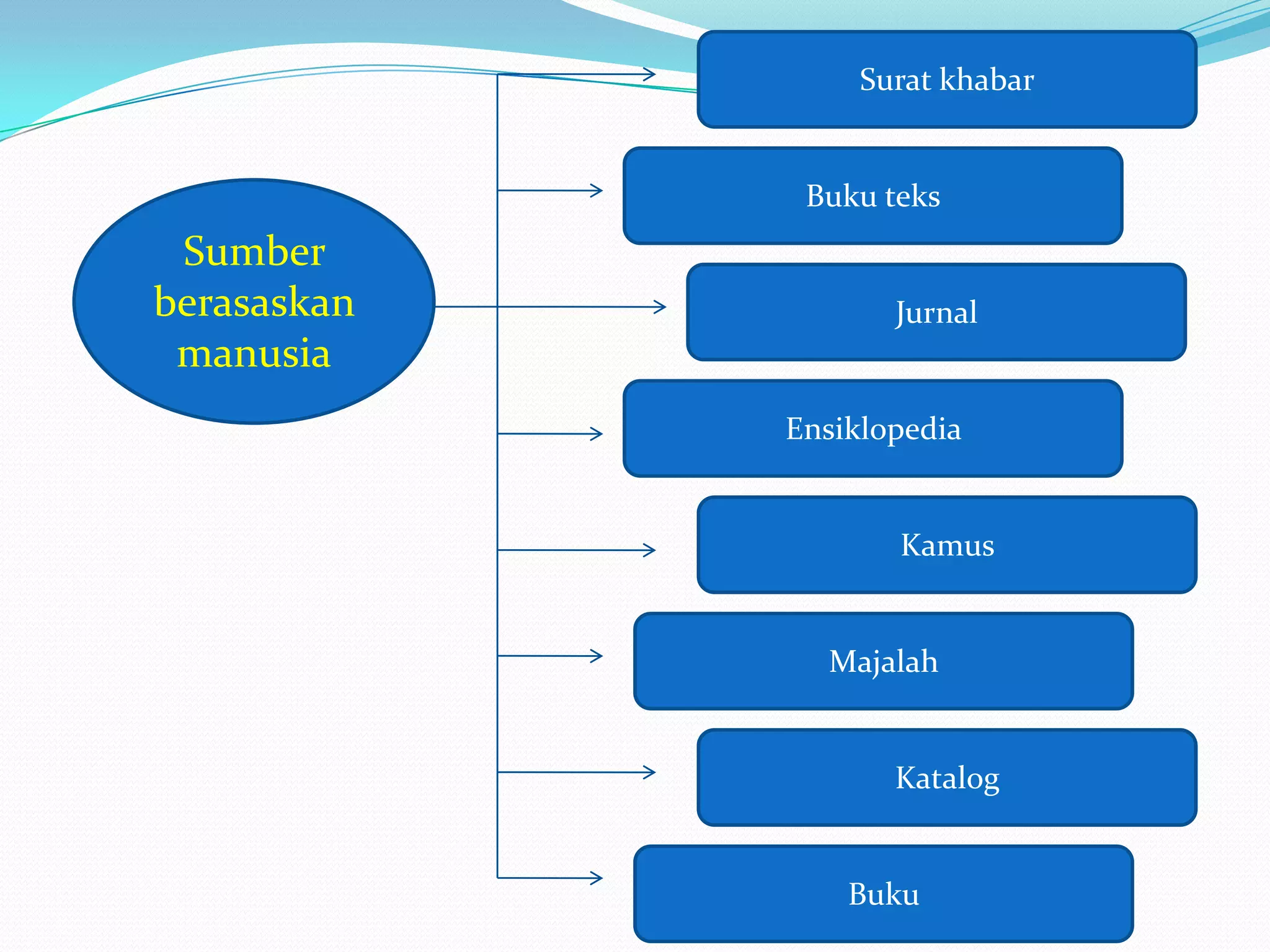 Sumber berasaskan manusia

Surat khabar

Buku teks

Jurnal

Ensiklopedia

Kamus

Majalah

Katalog

Buku